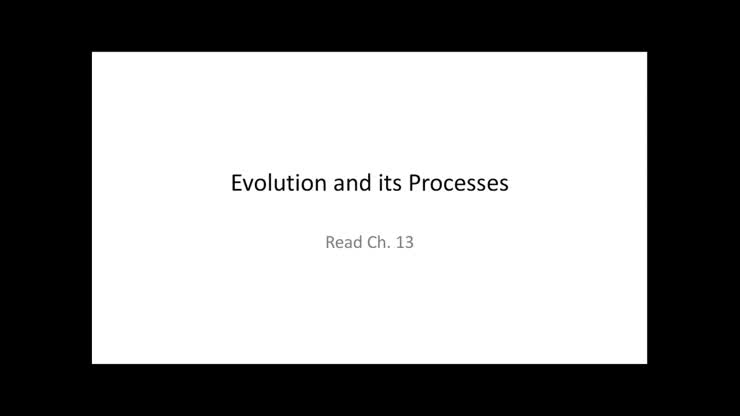 Evolution and its Processes

Read Ch. 13